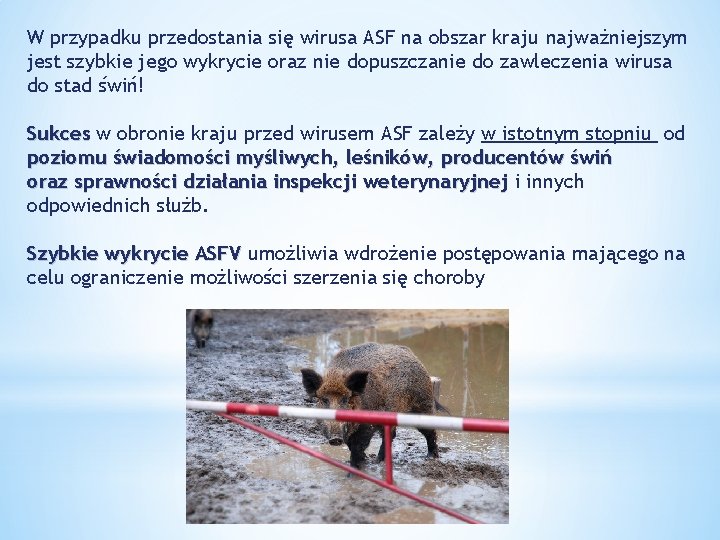 W przypadku przedostania się wirusa ASF na obszar kraju najważniejszym jest szybkie jego wykrycie oraz nie dopuszczanie do zawleczenia wirusa do stad świń!

Sukces w obronie kraju przed wirusem ASF zależy w istotnym stopniu od poziomu świadomości myśliwych, leśników, producentów świń oraz sprawności działania inspekcji weterynaryjnej i innych odpowiednich służb.

Szybkie wykrycie ASFV umożliwia wdrożenie postępowania mającego na celu ograniczenie możliwości szerzenia się choroby